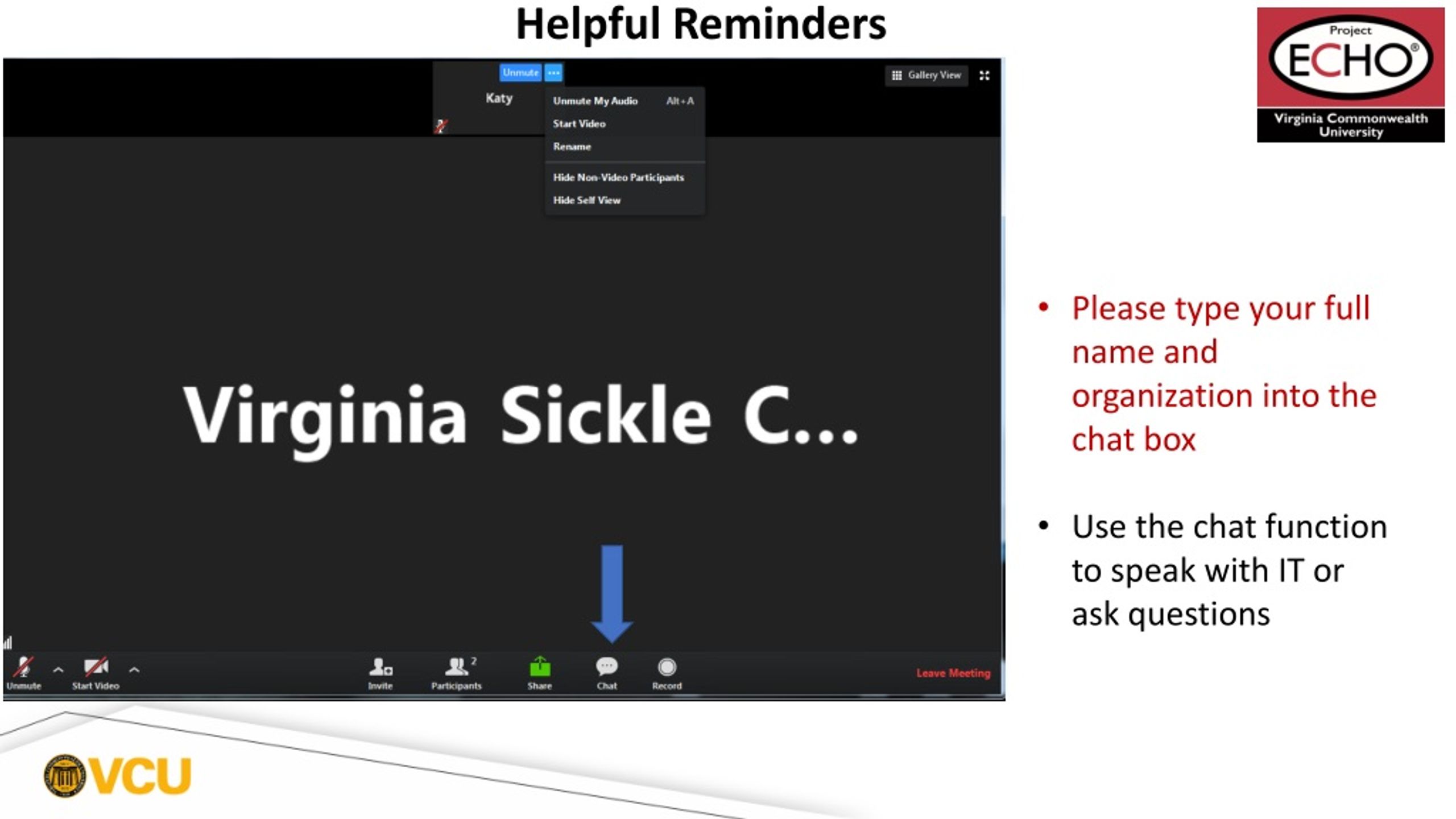 Helpful Reminders

Project ECHO®
Virginia Commonwealth University

Unmute ...
Katy
Unmute My Audio Alt+A
Start Video
Rename
Hide Non-Video Participants
Hide Self View
Gallery View

Virginia Sickle C...

Unmute
Start Video
Invite
Participants 2
Share
Chat
Record
Leave Meeting

• Please type your full name and organization into the chat box

• Use the chat function to speak with IT or ask questions

VCU